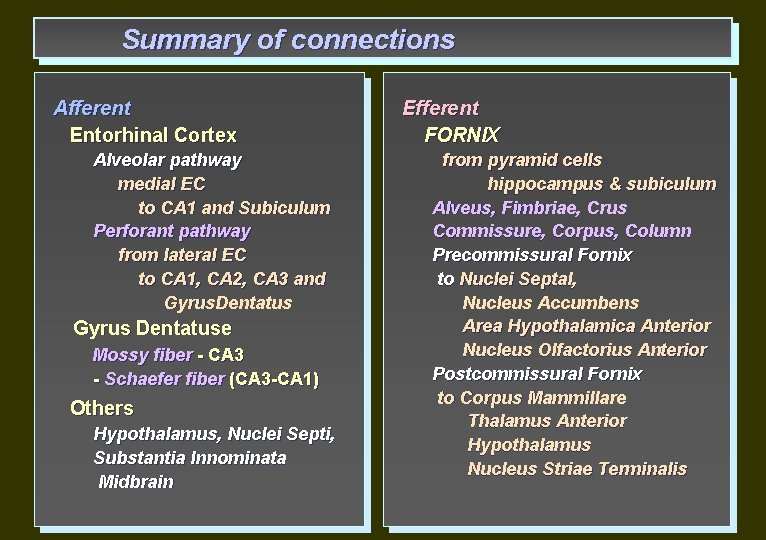 Summary of connections

Afferent
Entorhinal Cortex
Alveolar pathway
medial EC
to CA1 and Subiculum
Perforant pathway
from lateral EC
to CA1, CA2, CA3 and
GyrusDentatus
Gyrus Dentatuse
Mossy fiber - CA3
- Schaefer fiber (CA3-CA1)
Others
Hypothalamus, Nuclei Septi,
Substantia Innominata
Midbrain

Efferent
FORNIX
from pyramid cells
hippocampus & subiculum
Alveus, Fimbriae, Crus
Commissure, Corpus, Column
Precommissural Fornix
to Nuclei Septal,
Nucleus Accumbens
Area Hypothalamica Anterior
Nucleus Olfactorius Anterior
Postcommissural Fornix
to Corpus Mammillare
Thalamus Anterior
Hypothalamus
Nucleus Striae Terminalis